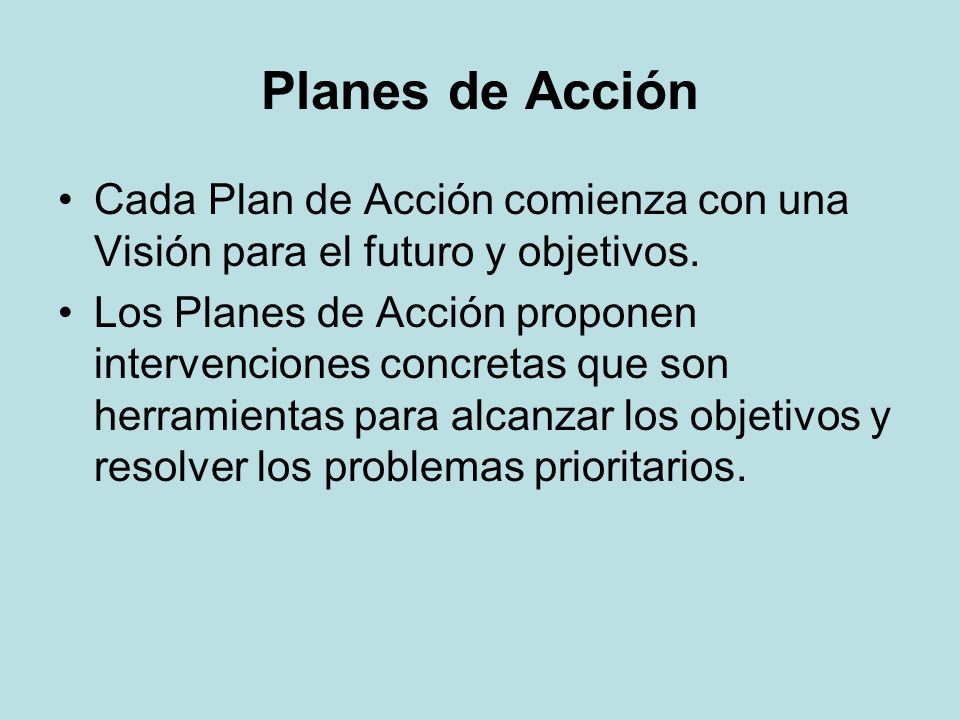 Planes de Acción

• Cada Plan de Acción comienza con una Visión para el futuro y objetivos.
• Los Planes de Acción proponen intervenciones concretas que son herramientas para alcanzar los objetivos y resolver los problemas prioritarios.